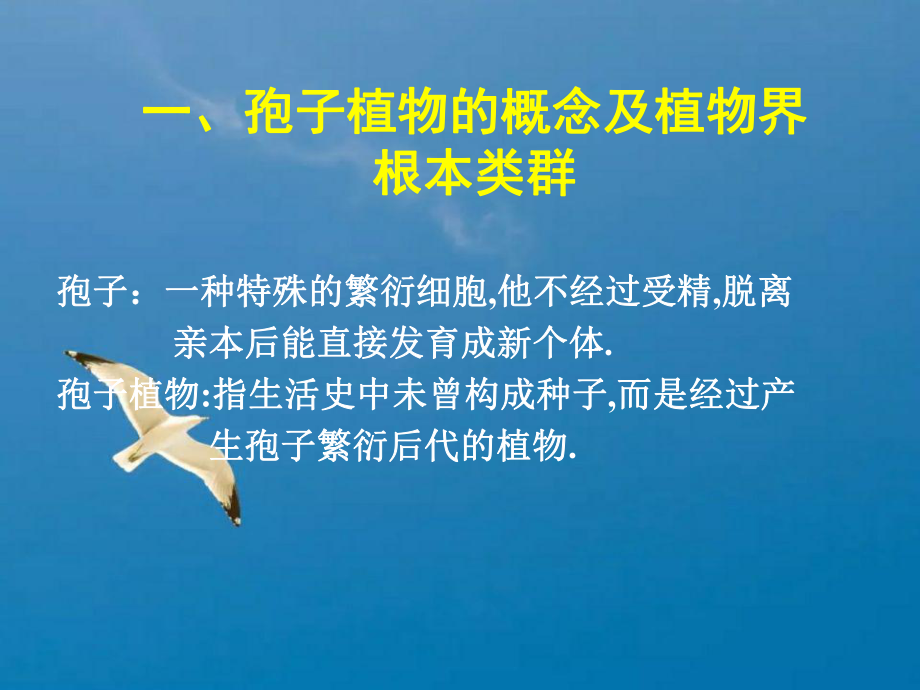 一、孢子植物的概念及植物界根本类群

孢子：一种特殊的繁衍细胞,他不经过受精,脱离亲本后能直接发育成新个体.

孢子植物:指生活史中未曾构成种子,而是经过产生孢子繁衍后代的植物.